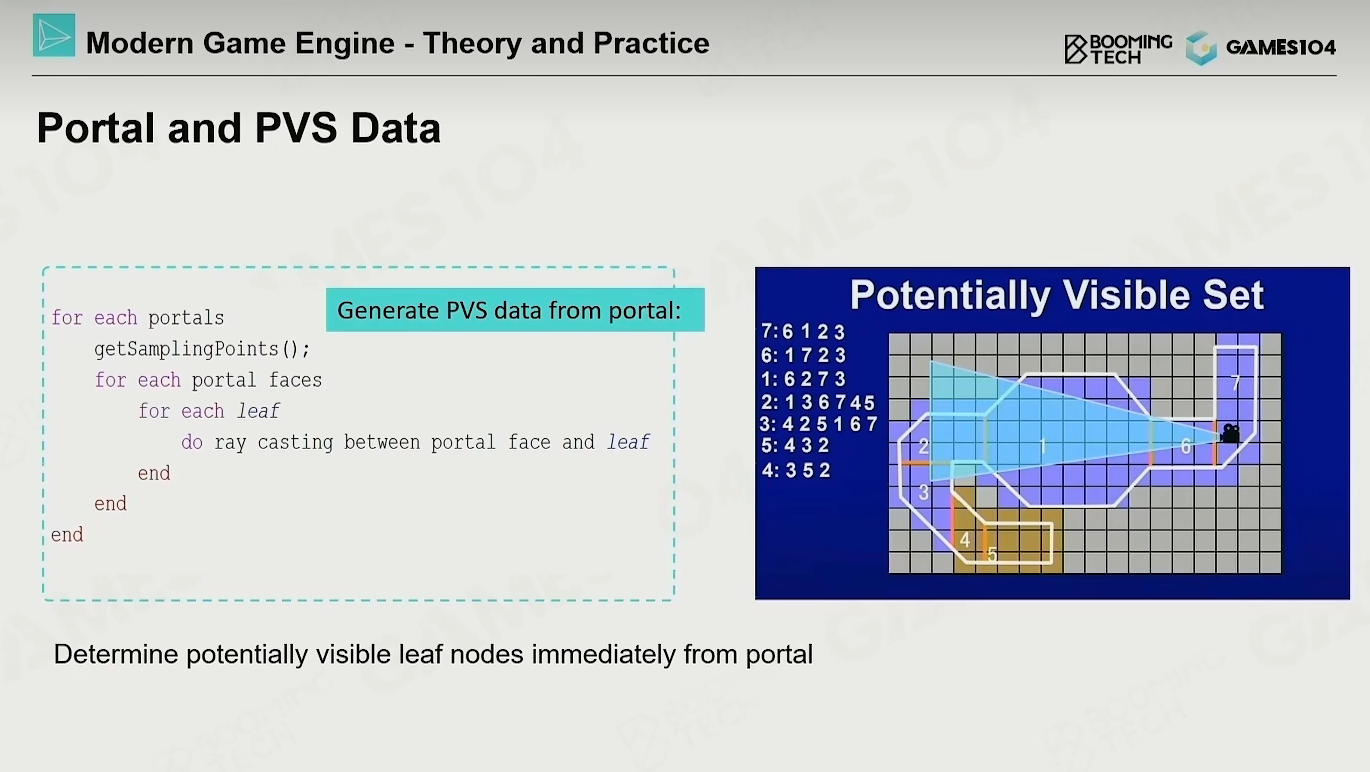 Modern Game Engine - Theory and Practice

BOOMING TECH GAMES104

Portal and PVS Data

Generate PVS data from portal:

for each portals
    getSamplingPoints();
    for each portal faces
        for each leaf
            do ray casting between portal face and leaf
        end
    end
end

Potentially Visible Set

7: 6 1 2 3
6: 1 7 2 3
1: 6 2 7 3
2: 1 3 6 7 4 5
3: 4 2 5 1 6 7
5: 4 3 2
4: 3 5 2

7
2
1
6
3
4
5

Determine potentially visible leaf nodes immediately from portal